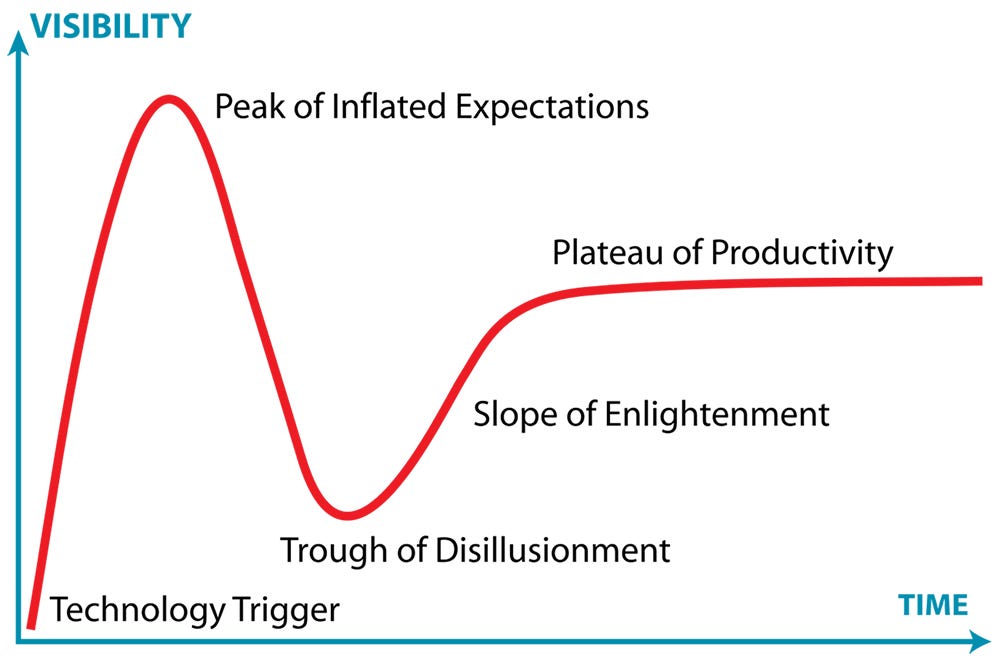 VISIBILITY

Peak of Inflated Expectations

Plateau of Productivity

Slope of Enlightenment

Trough of Disillusionment

Technology Trigger

TIME